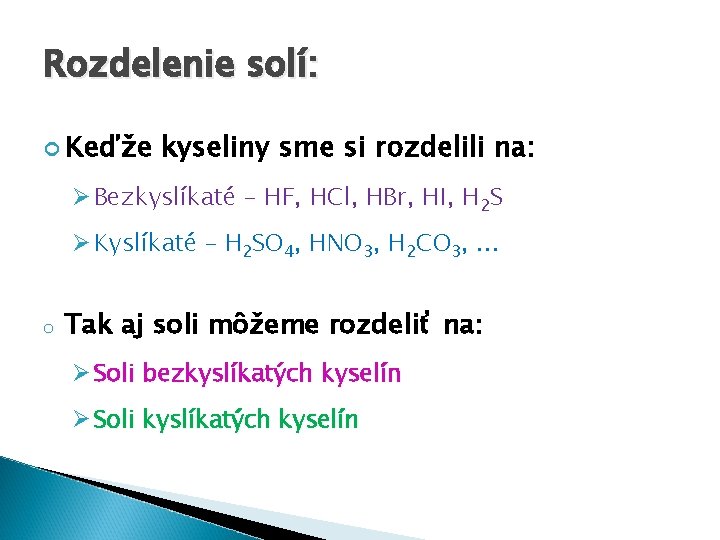 Rozdelenie solí:

Keďže kyseliny sme si rozdelili na:

Bezkyslíkaté – HF, HCl, HBr, HI, $H_2S$

Kyslíkaté – $H_2SO_4$, $HNO_3$, $H_2CO_3$, ...

Tak aj soli môžeme rozdeliť na:

Soli bezkyslíkatých kyselín

Soli kyslíkatých kyselín